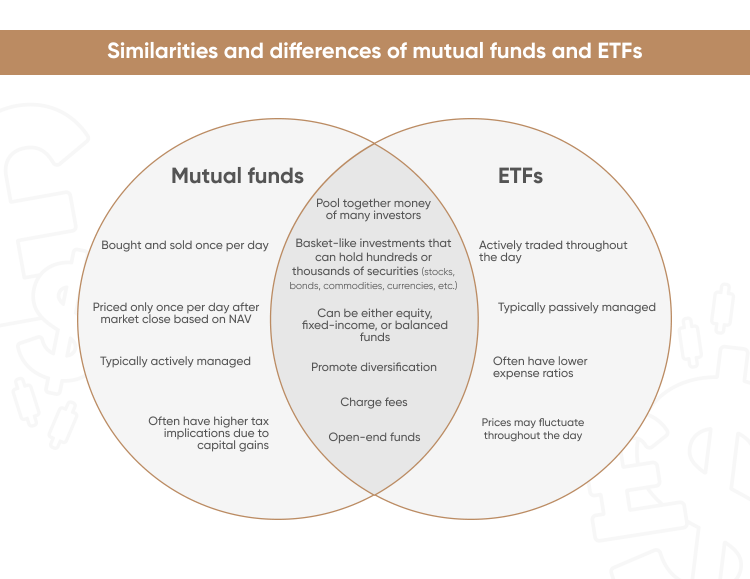 Similarities and differences of mutual funds and ETFs

Mutual funds

Bought and sold once per day

Priced only once per day after market close based on NAV

Typically actively managed

Often have higher tax implications due to capital gains

Pool together money of many investors

Basket-like investments that can hold hundreds or thousands of securities (stocks, bonds, commodities, currencies, etc.)

Can be either equity, fixed-income, or balanced funds

Promote diversification

Charge fees

Open-end funds

ETFs

Actively traded throughout the day

Typically passively managed

Often have lower expense ratios

Prices may fluctuate throughout the day